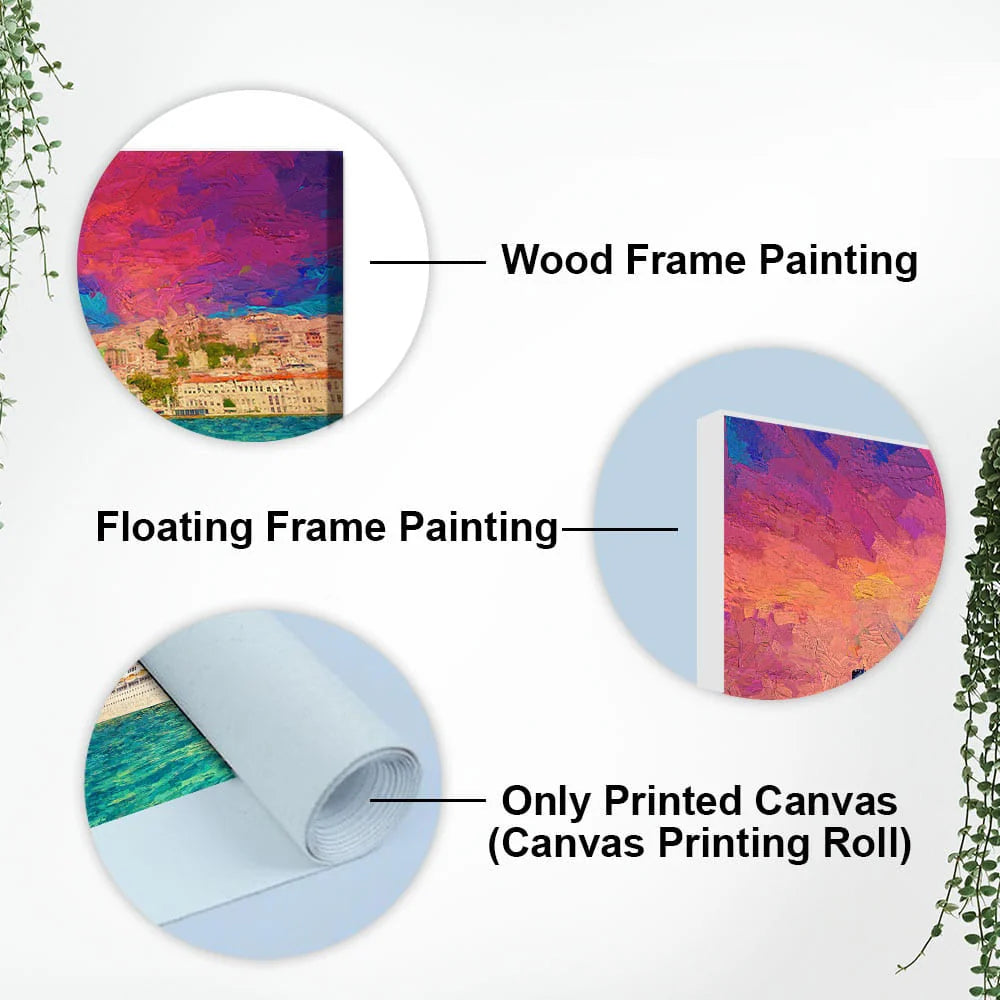 Wood Frame Painting

Floating Frame Painting

Only Printed Canvas
(Canvas Printing Roll)